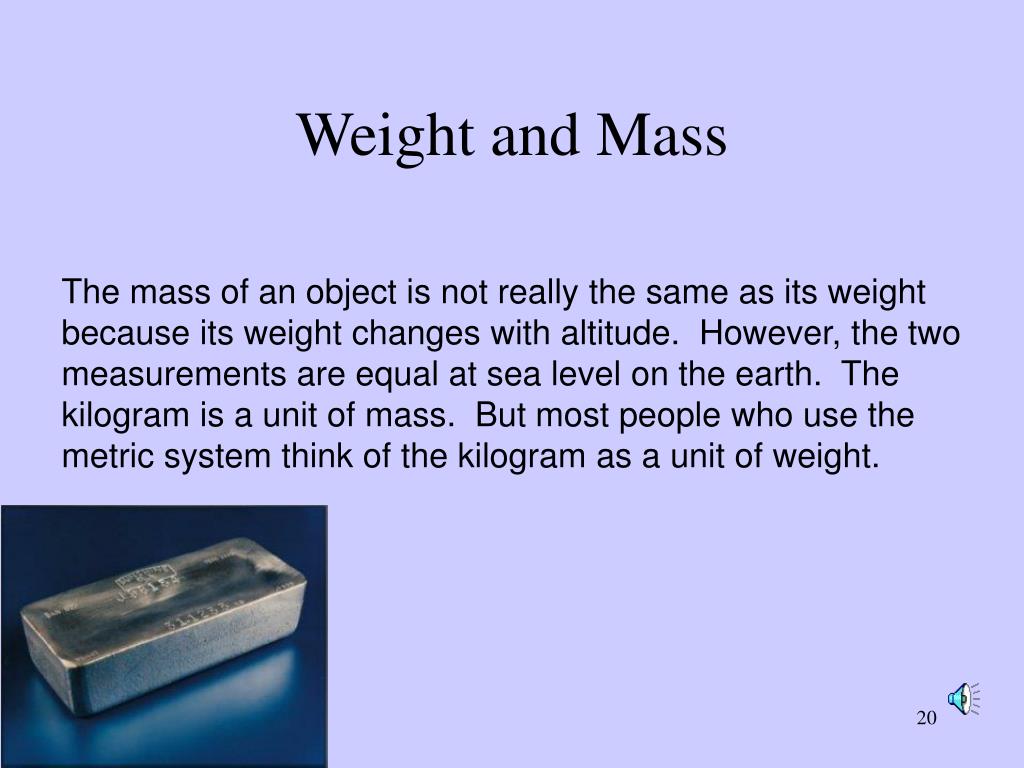 Weight and Mass

The mass of an object is not really the same as its weight because its weight changes with altitude. However, the two measurements are equal at sea level on the earth. The kilogram is a unit of mass. But most people who use the metric system think of the kilogram as a unit of weight.

20